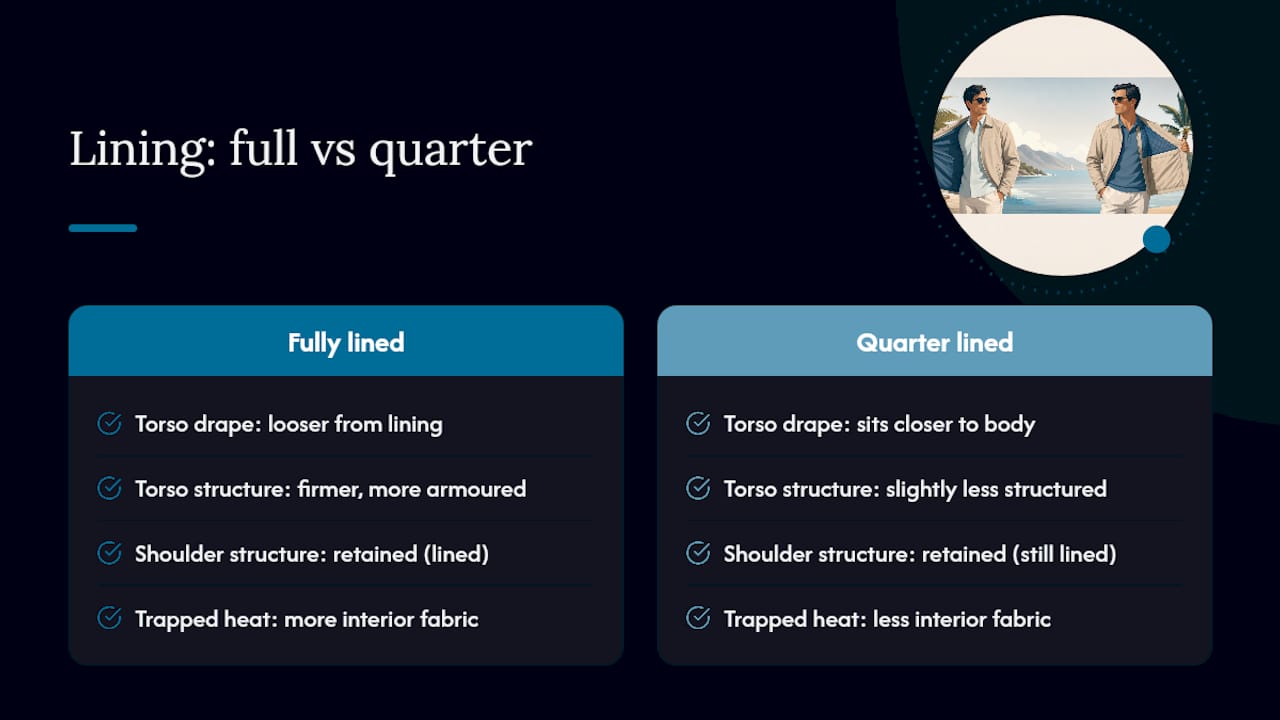 Lining: full vs quarter

Fully lined

Torso drape: looser from lining

Torso structure: firmer, more armoured

Shoulder structure: retained (lined)

Trapped heat: more interior fabric

Quarter lined

Torso drape: sits closer to body

Torso structure: slightly less structured

Shoulder structure: retained (still lined)

Trapped heat: less interior fabric